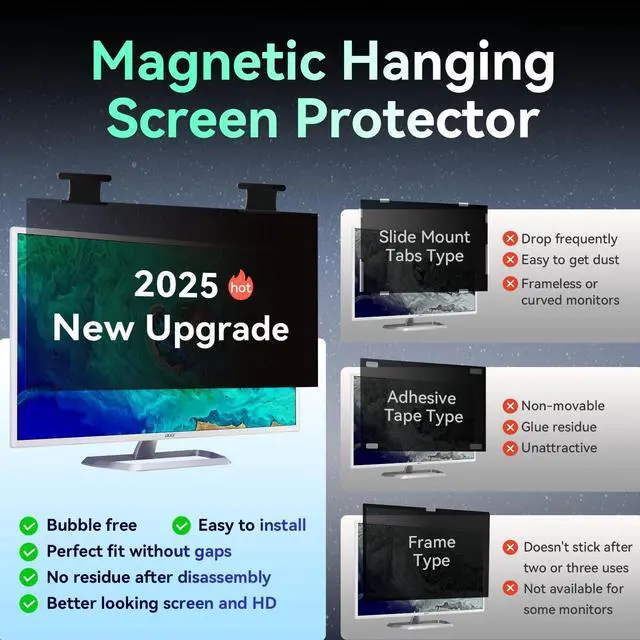 Magnetic Hanging Screen Protector

2025 hot New Upgrade

acer

Bubble free
Easy to install
Perfect fit without gaps
No residue after disassembly
Better looking screen and HD

Slide Mount Tabs Type
Drop frequently
Easy to get dust
Frameless or curved monitors

Adhesive Tape Type
Non-movable
Glue residue
Unattractive

Frame Type
Doesn't stick after two or three uses
Not available for some monitors